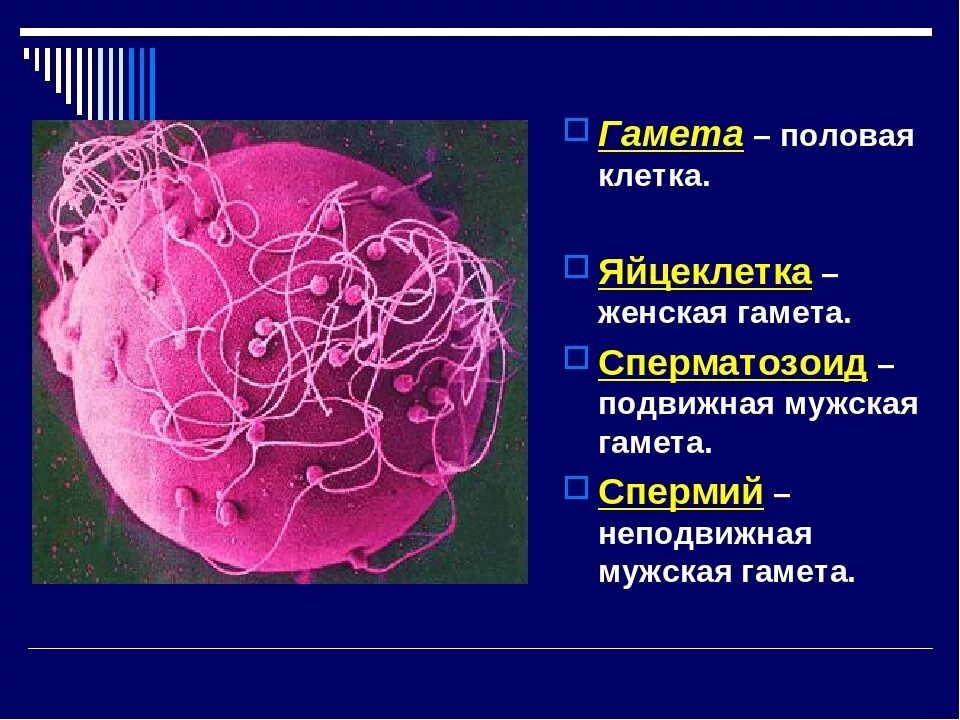 Гамета – половая клетка.

Яйцеклетка – женская гамета.

Сперматозоид – подвижная мужская гамета.

Спермий – неподвижная мужская гамета.